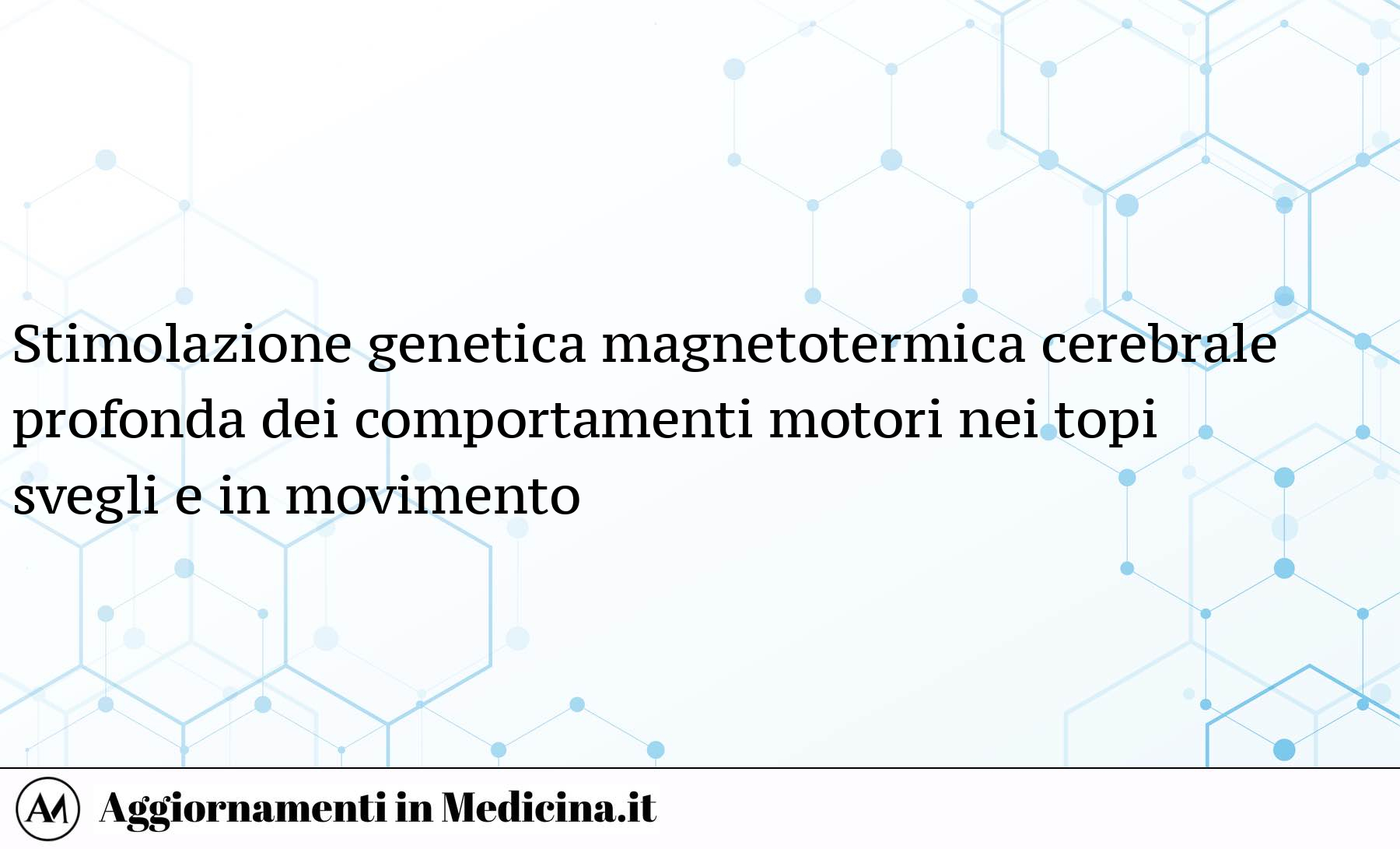 Stimolazione genetica magnetotermica cerebrale profonda dei comportamenti motori nei topi svegli e in movimento

AM Aggiornamenti in Medicina.it